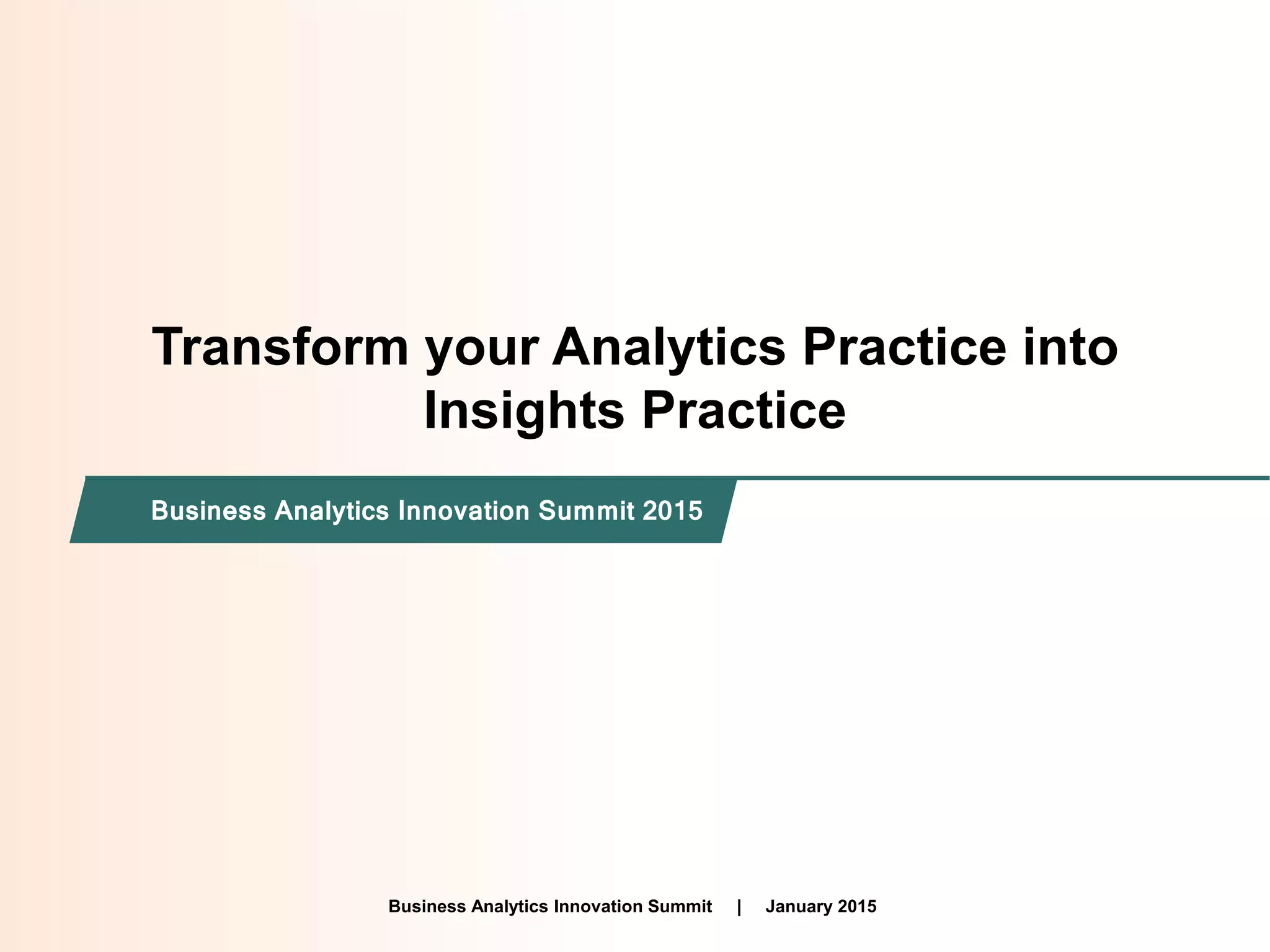 Transform your Analytics Practice into Insights Practice

Business Analytics Innovation Summit 2015

Business Analytics Innovation Summit | January 2015